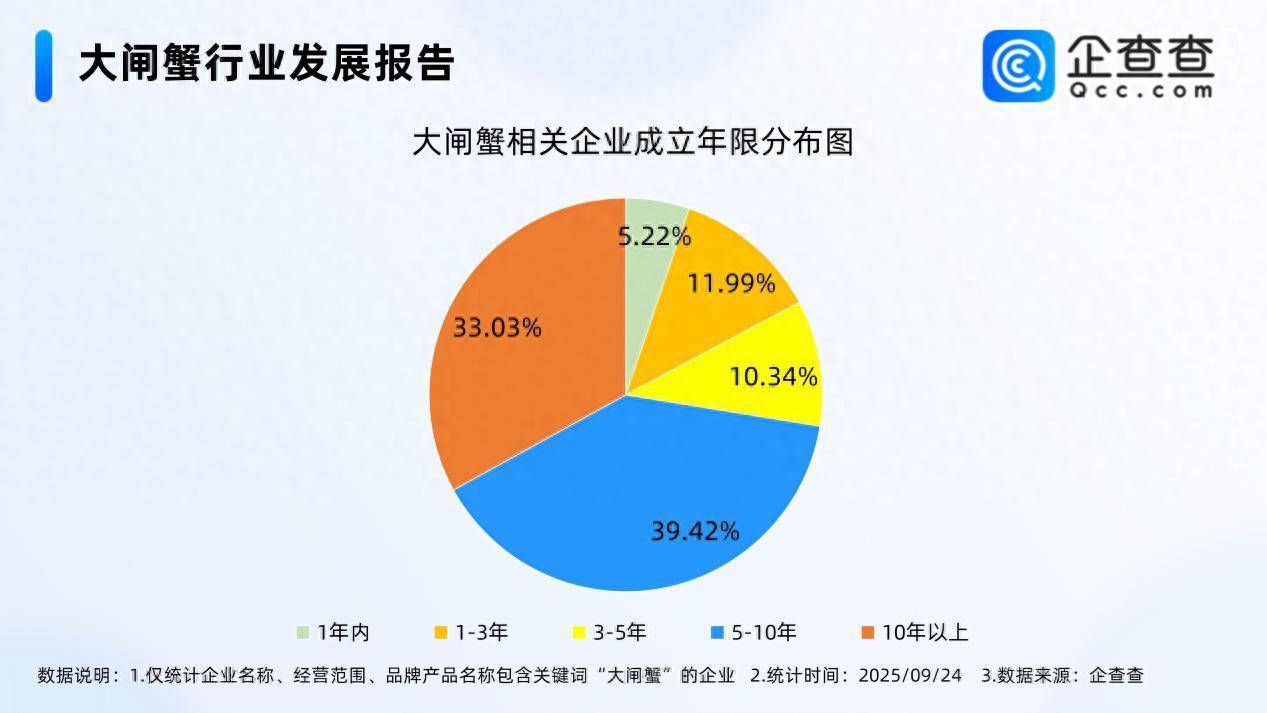 大闸蟹行业发展报告

企查查
Qcc.com

大闸蟹相关企业成立年限分布图

5.22%
11.99%
10.34%
39.42%
33.03%

1年内　1-3年　3-5年　5-10年　10年以上

数据说明：1.仅统计企业名称、经营范围、品牌产品名称包含关键词“大闸蟹”的企业　2.统计时间：2025/09/24　3.数据来源：企查查